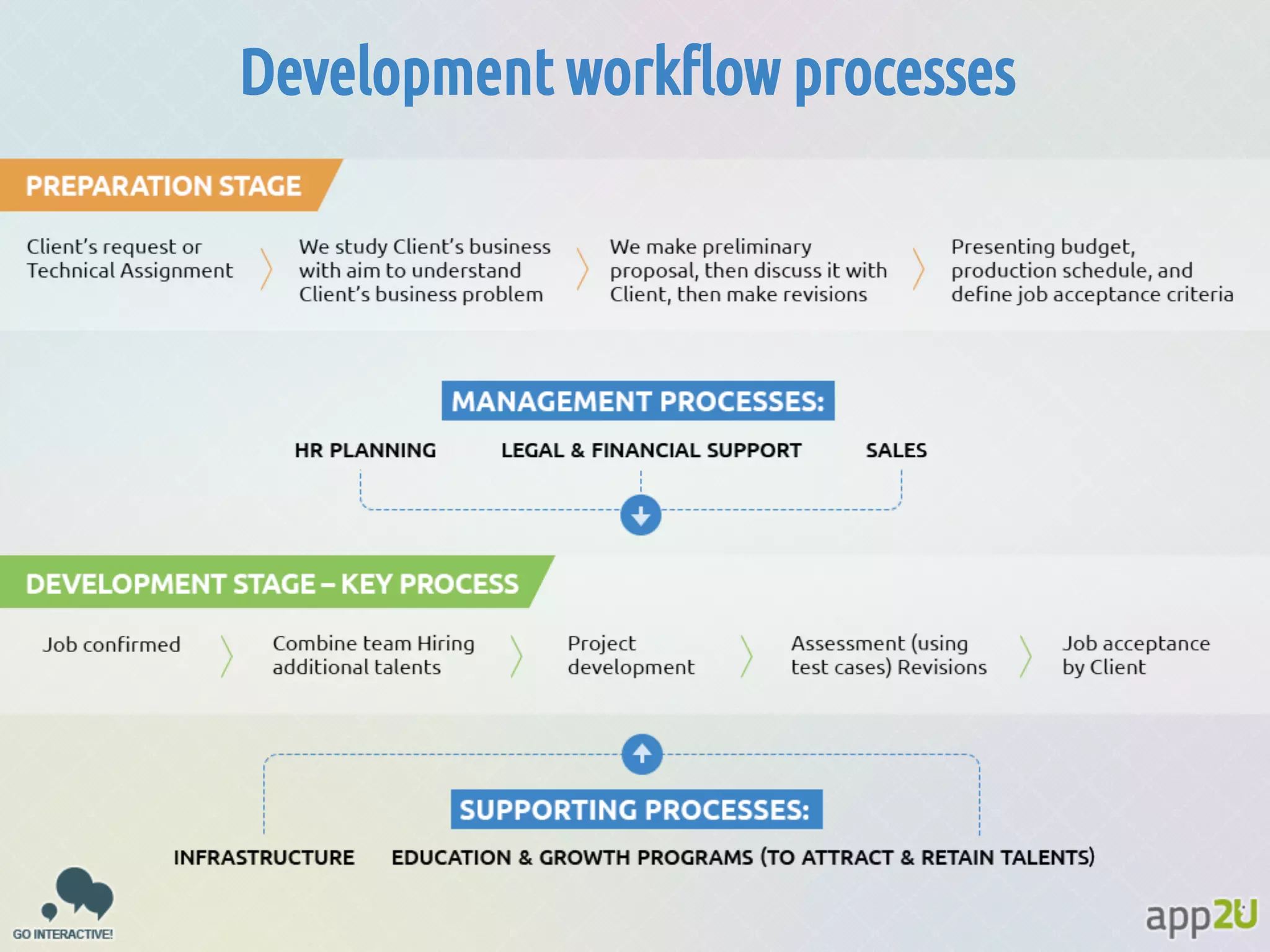 Development workflow processes

PREPARATION STAGE

Client's request or Technical Assignment

We study Client's business with aim to understand Client's business problem

We make preliminary proposal, then discuss it with Client, then make revisions

Presenting budget, production schedule, and define job acceptance criteria

MANAGEMENT PROCESSES:

HR PLANNING

LEGAL & FINANCIAL SUPPORT

SALES

DEVELOPMENT STAGE – KEY PROCESS

Job confirmed

Combine team Hiring additional talents

Project development

Assessment (using test cases) Revisions

Job acceptance by Client

SUPPORTING PROCESSES:

INFRASTRUCTURE

EDUCATION & GROWTH PROGRAMS (TO ATTRACT & RETAIN TALENTS)

GO INTERACTIVE!

app2U